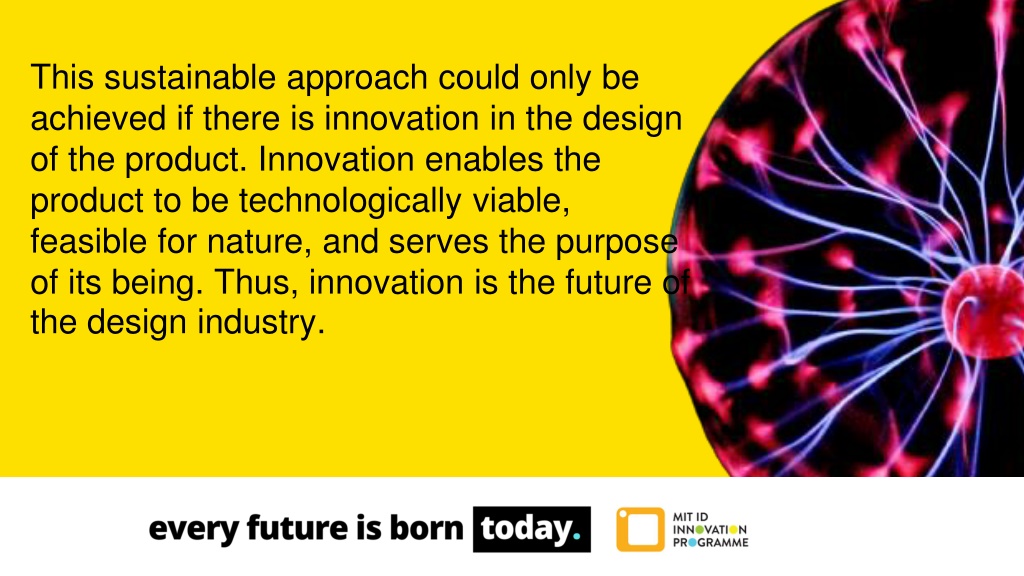 This sustainable approach could only be achieved if there is innovation in the design of the product. Innovation enables the product to be technologically viable, feasible for nature, and serves the purpose of its being. Thus, innovation is the future of the design industry.

every future is born today.

MIT ID INNOVATION PROGRAMME